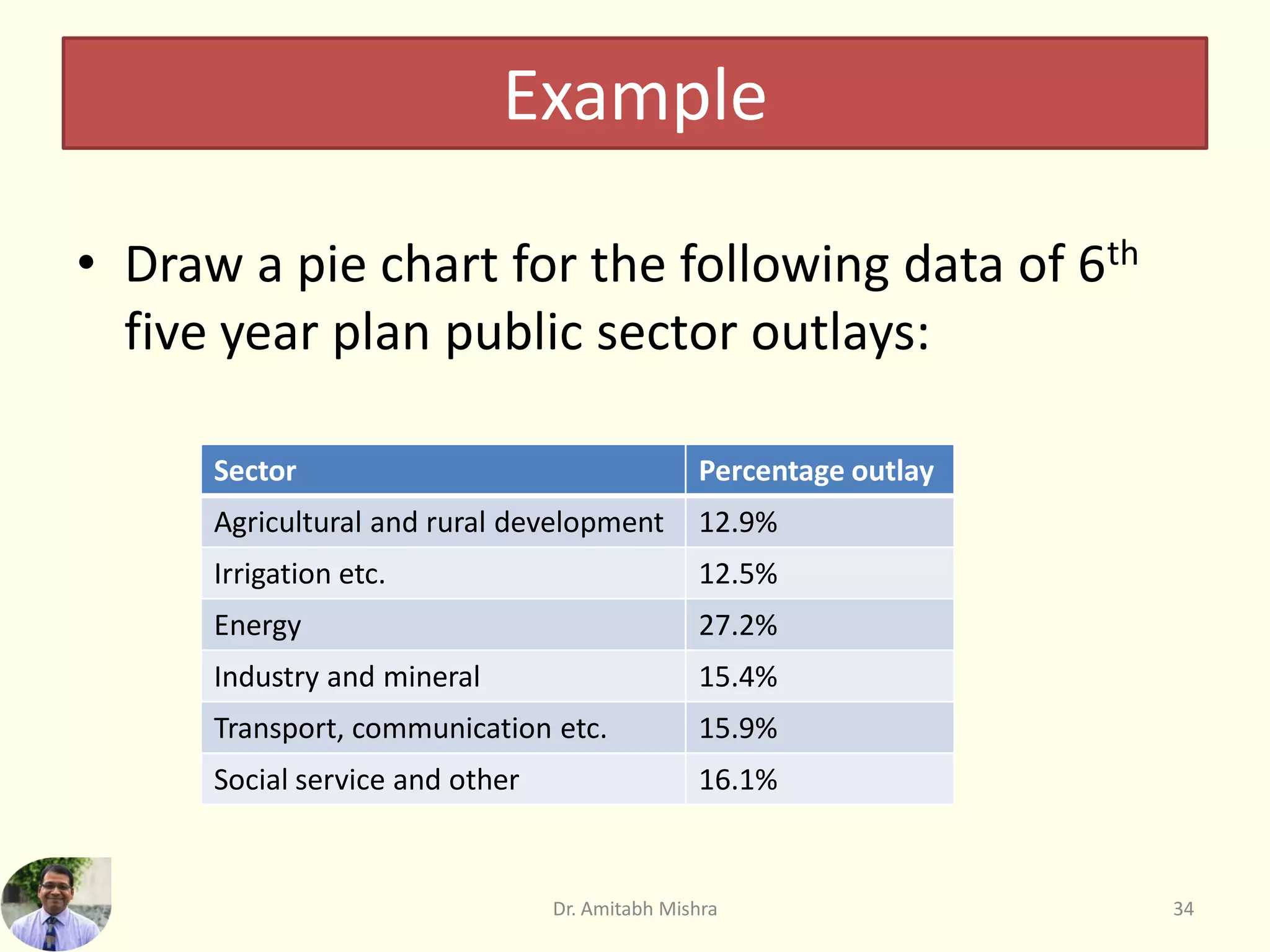 Example

• Draw a pie chart for the following data of 6$^{th}$ five year plan public sector outlays:

| Sector | Percentage outlay |
|---|---|
| Agricultural and rural development | 12.9% |
| Irrigation etc. | 12.5% |
| Energy | 27.2% |
| Industry and mineral | 15.4% |
| Transport, communication etc. | 15.9% |
| Social service and other | 16.1% |

Dr. Amitabh Mishra

34